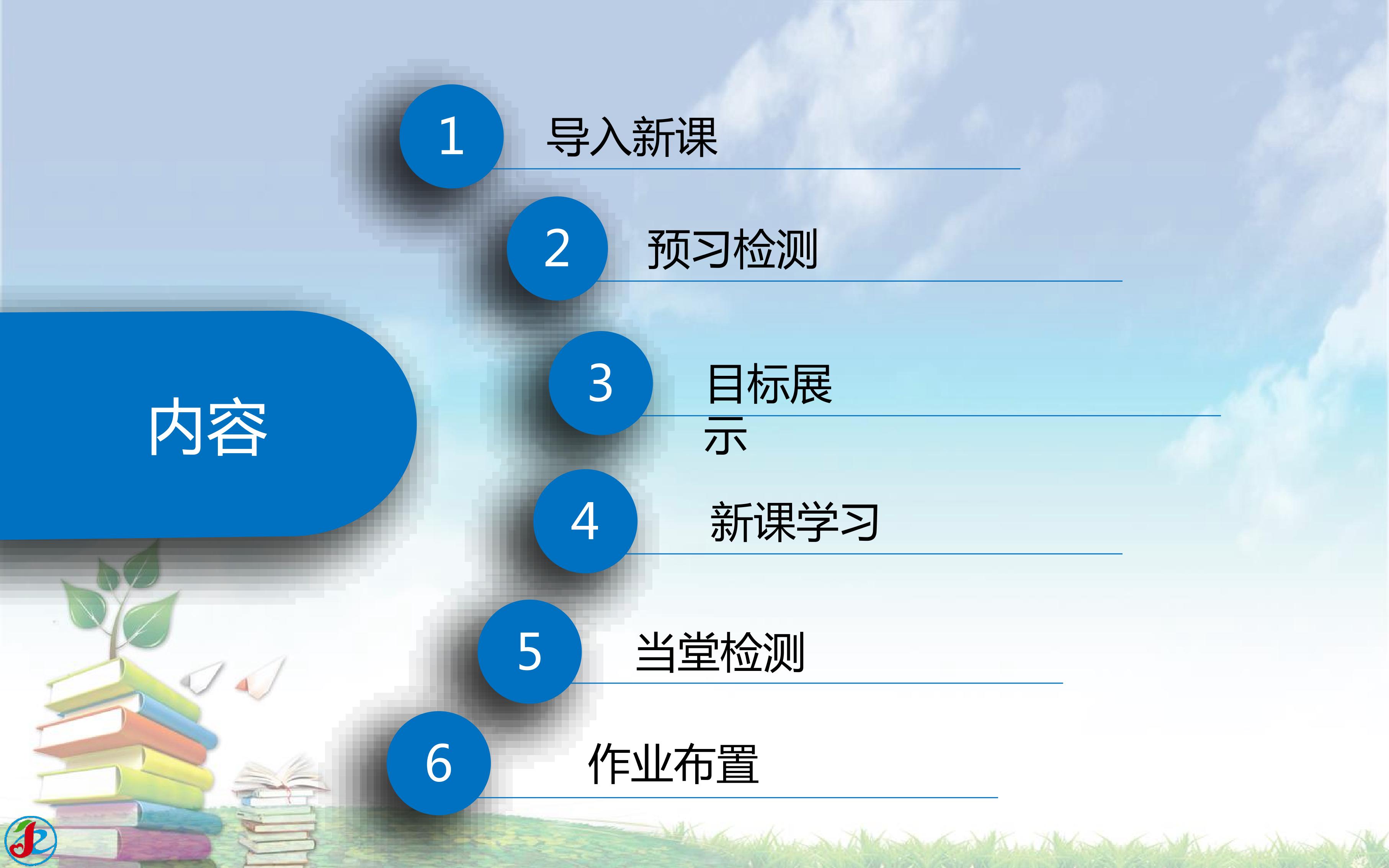 内容

1 导入新课

2 预习检测

3 目标展示

4 新课学习

5 当堂检测

6 作业布置